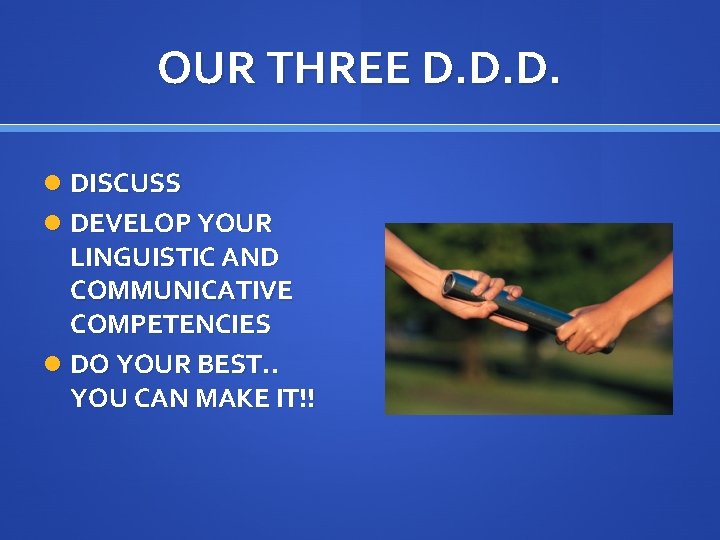 OUR THREE D.D.D.

- DISCUSS
- DEVELOP YOUR LINGUISTIC AND COMMUNICATIVE COMPETENCIES
- DO YOUR BEST.. YOU CAN MAKE IT!!